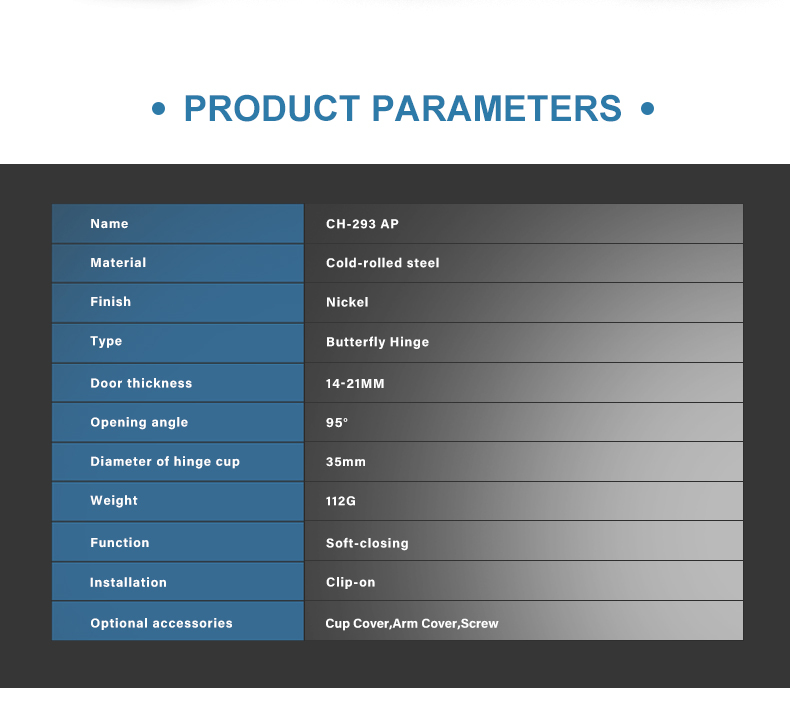 • PRODUCT PARAMETERS •

| Name | CH-293 AP |
|---|---|
| Material | Cold-rolled steel |
| Finish | Nickel |
| Type | Butterfly Hinge |
| Door thickness | 14-21MM |
| Opening angle | 95° |
| Diameter of hinge cup | 35mm |
| Weight | 112G |
| Function | Soft-closing |
| Installation | Clip-on |
| Optional accessories | Cup Cover,Arm Cover,Screw |